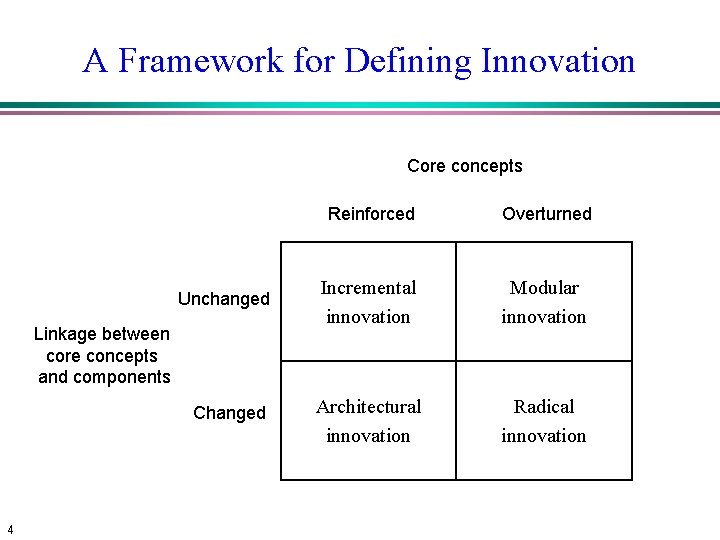 A Framework for Defining Innovation

Core concepts

Linkage between core concepts and components

| | Reinforced | Overturned |
|---|---|---|
| Unchanged | Incremental innovation | Modular innovation |
| Changed | Architectural innovation | Radical innovation |

4